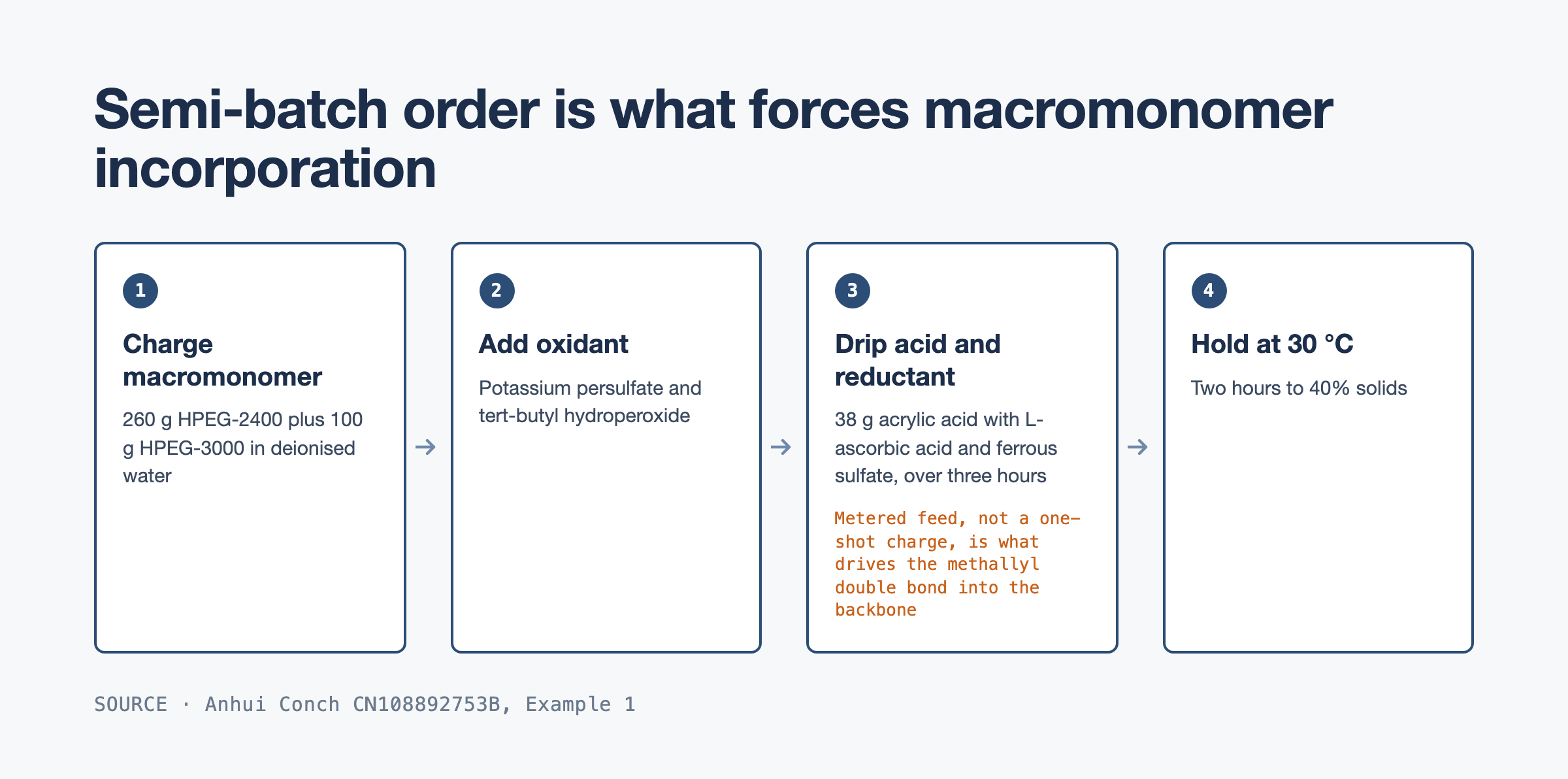 Semi-batch order is what forces macromonomer incorporation

1

Charge macromonomer

260 g HPEG-2400 plus 100 g HPEG-3000 in deionised water

→

2

Add oxidant

Potassium persulfate and tert-butyl hydroperoxide

→

3

Drip acid and reductant

38 g acrylic acid with L-ascorbic acid and ferrous sulfate, over three hours

Metered feed, not a one-shot charge, is what drives the methallyl double bond into the backbone

→

4

Hold at 30 °C

Two hours to 40% solids

SOURCE · Anhui Conch CN108892753B, Example 1